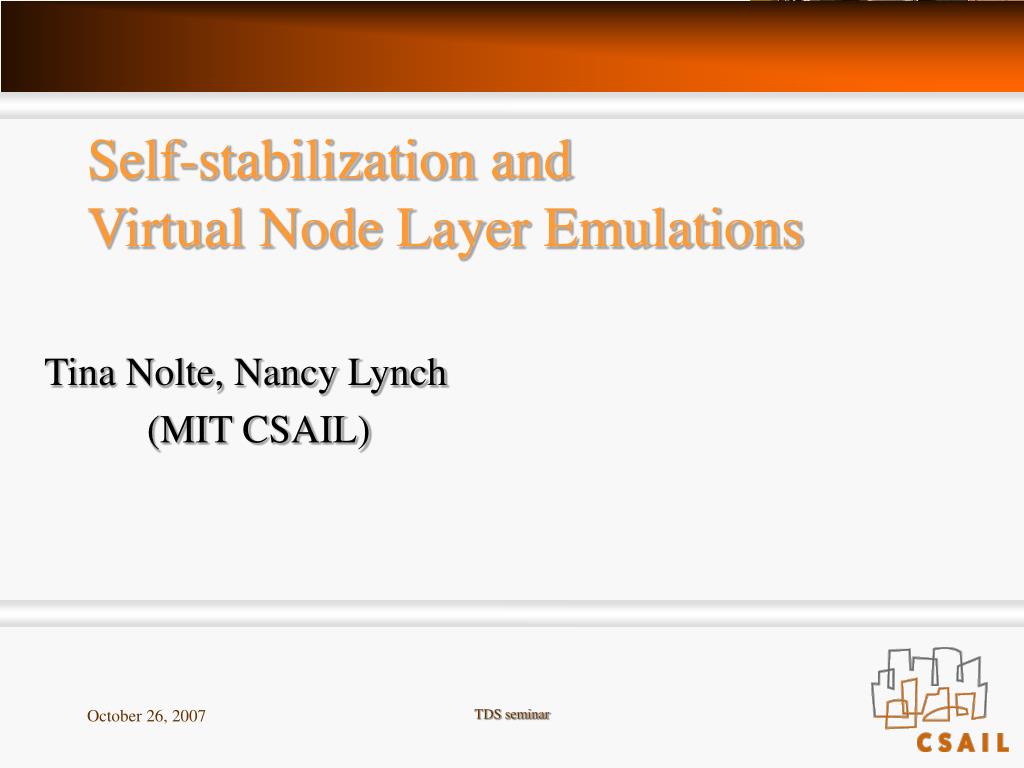 Self-stabilization and
Virtual Node Layer Emulations

Tina Nolte, Nancy Lynch
(MIT CSAIL)

October 26, 2007

TDS seminar

CSAIL